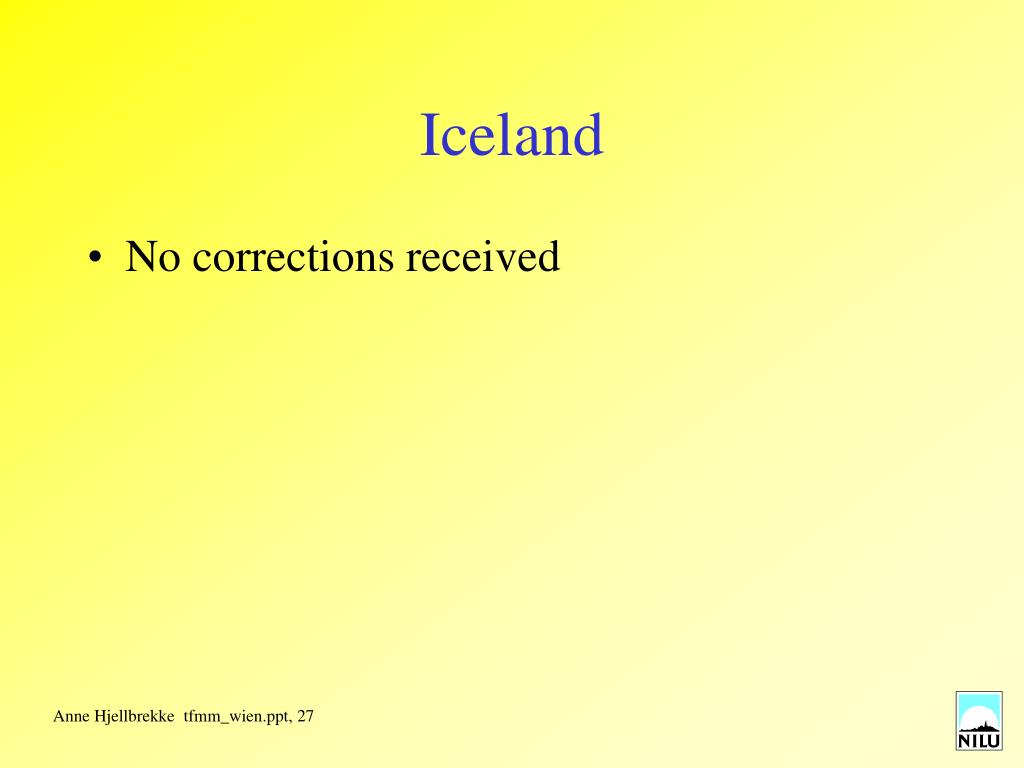 Iceland

• No corrections received

Anne Hjellbrekke tfmm_wien.ppt, 27

NILU